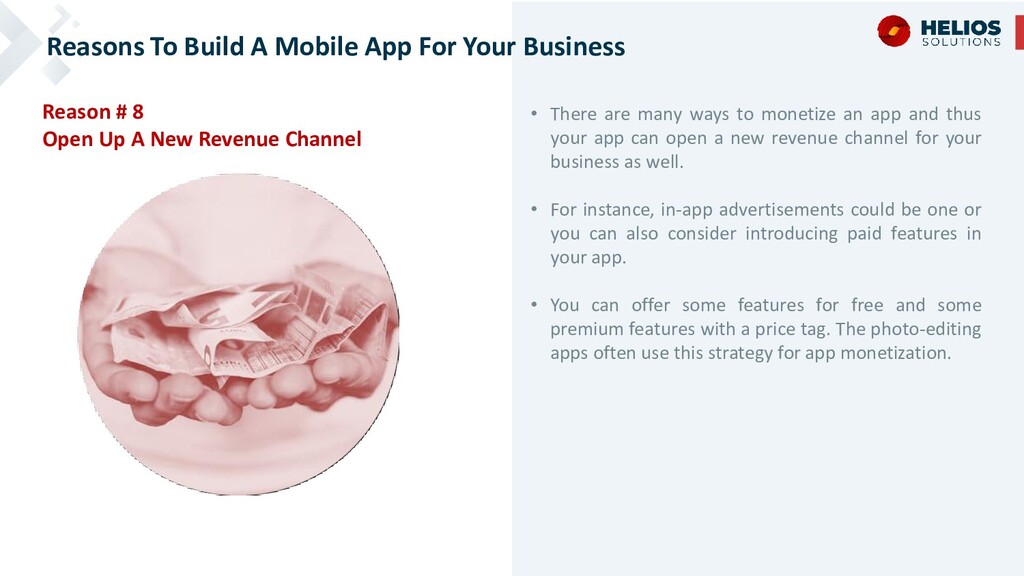 Reasons To Build A Mobile App For Your Business

HELIOS SOLUTIONS

Reason # 8
Open Up A New Revenue Channel

• There are many ways to monetize an app and thus your app can open a new revenue channel for your business as well.

• For instance, in-app advertisements could be one or you can also consider introducing paid features in your app.

• You can offer some features for free and some premium features with a price tag. The photo-editing apps often use this strategy for app monetization.